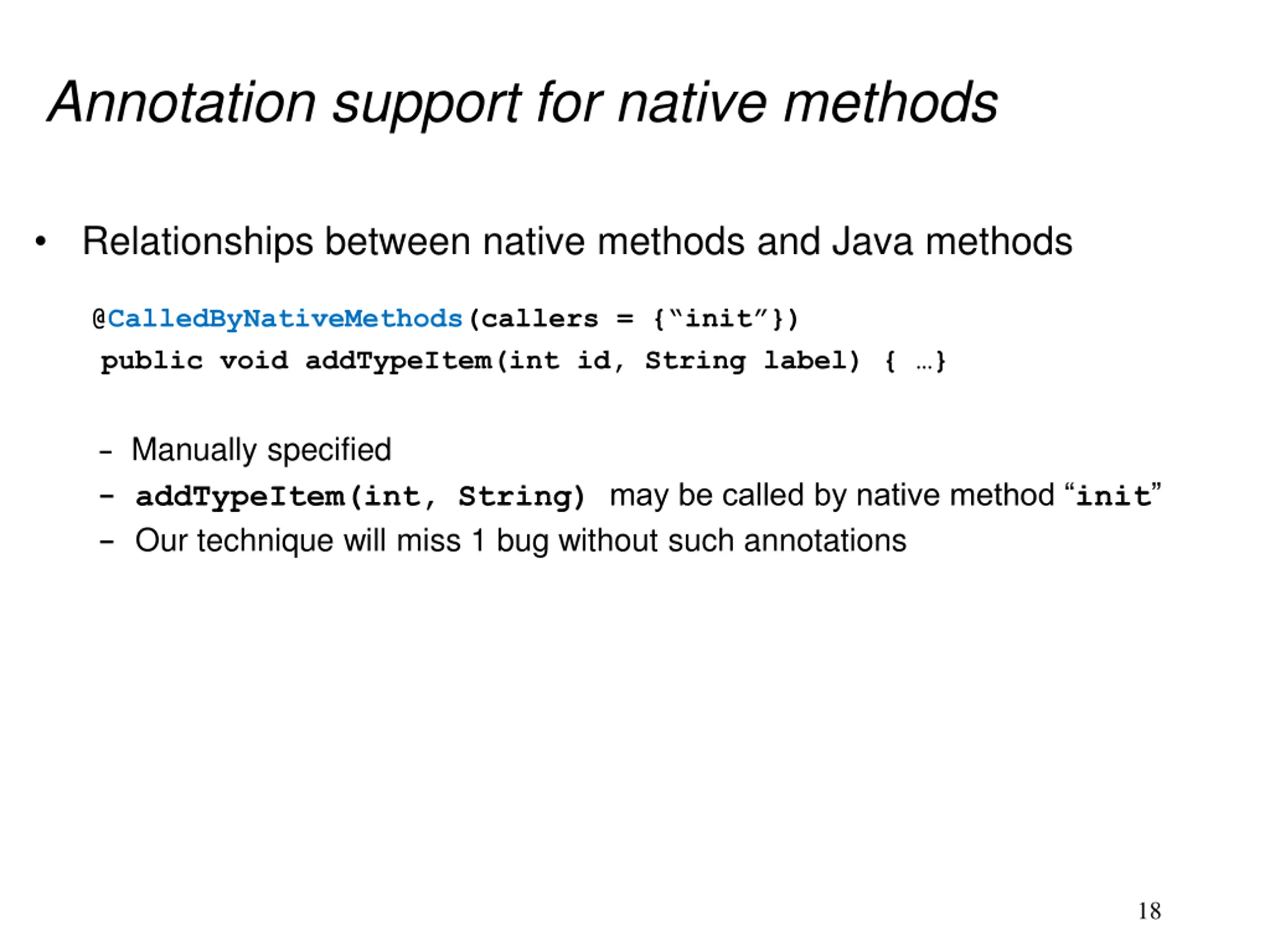 Annotation support for native methods

• Relationships between native methods and Java methods

@CalledByNativeMethods(callers = {“init”})
public void addTypeItem(int id, String label) { …}

– Manually specified
– addTypeItem(int, String) may be called by native method “init”
– Our technique will miss 1 bug without such annotations

18